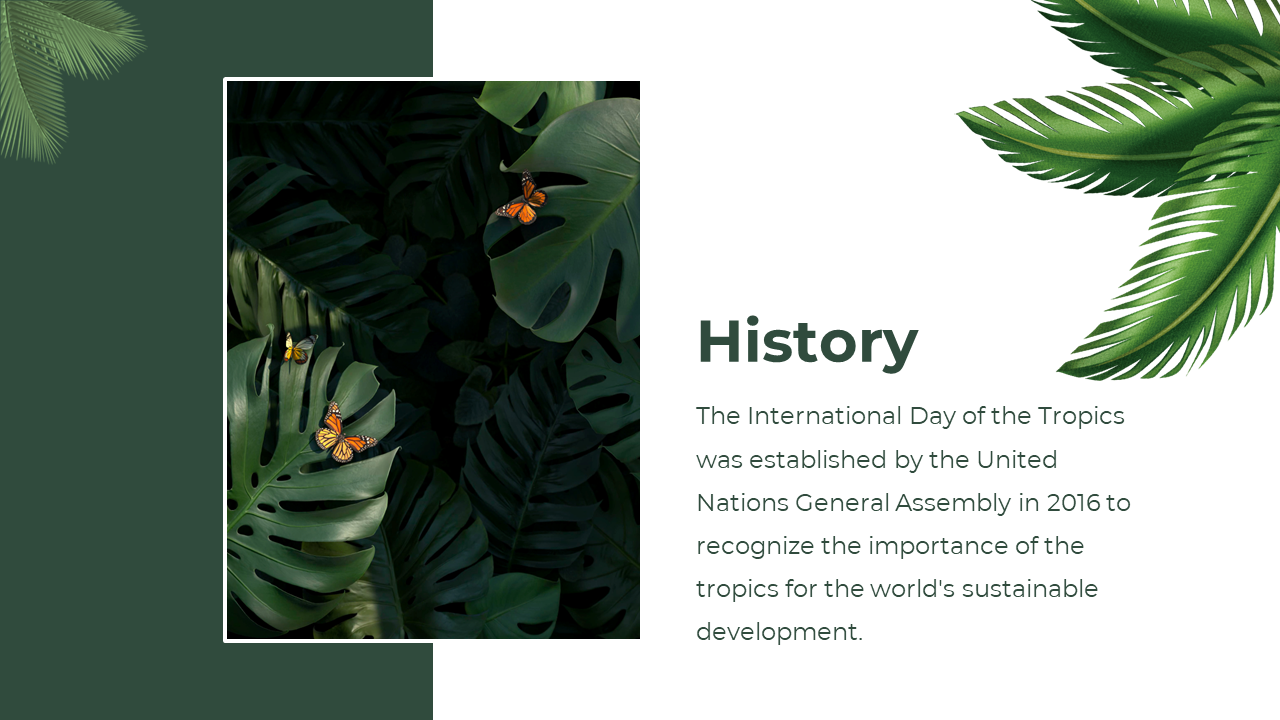 History

The International Day of the Tropics was established by the United Nations General Assembly in 2016 to recognize the importance of the tropics for the world's sustainable development.